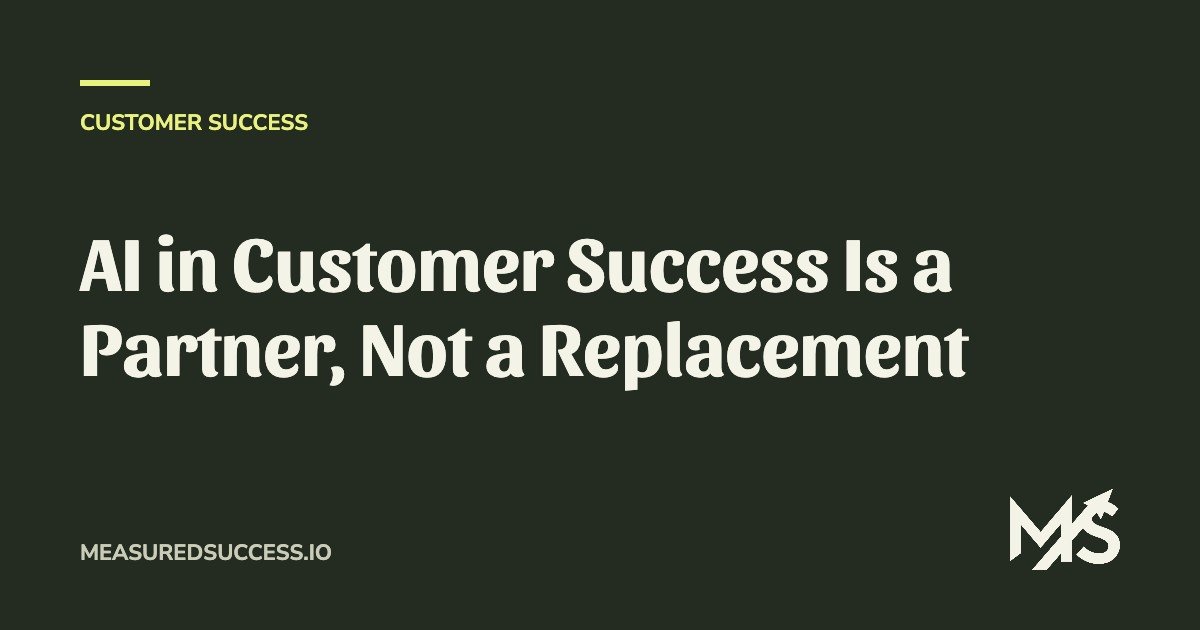 CUSTOMER SUCCESS

AI in Customer Success Is a Partner, Not a Replacement

MEASUREDSUCCESS.IO

MS